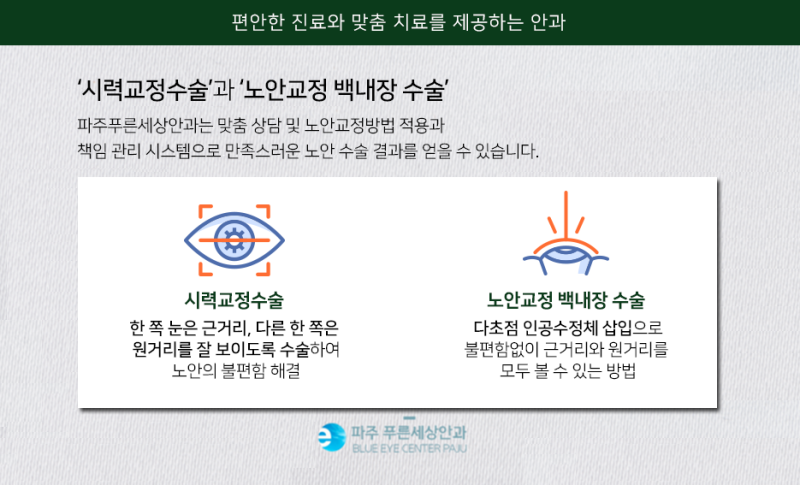 편안한 진료와 맞춤 치료를 제공하는 안과

'시력교정수술'과 '노안교정 백내장 수술'

파주푸른세상안과는 맞춤 상담 및 노안교정방법 적용과 책임 관리 시스템으로 만족스러운 노안 수술 결과를 얻을 수 있습니다.

시력교정수술

한 쪽 눈은 근거리, 다른 한 쪽은 원거리를 잘 보이도록 수술하여 노안의 불편함 해결

노안교정 백내장 수술

다초점 인공수정체 삽입으로 불편함없이 근거리와 원거리를 모두 볼 수 있는 방법

파주 푸른세상안과
BLUE EYE CENTER PAJU